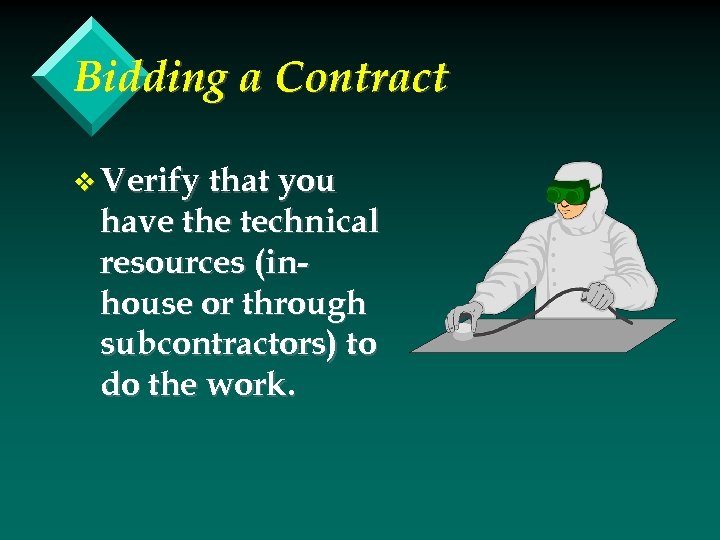 Bidding a Contract

❖ Verify that you have the technical resources (in-house or through subcontractors) to do the work.